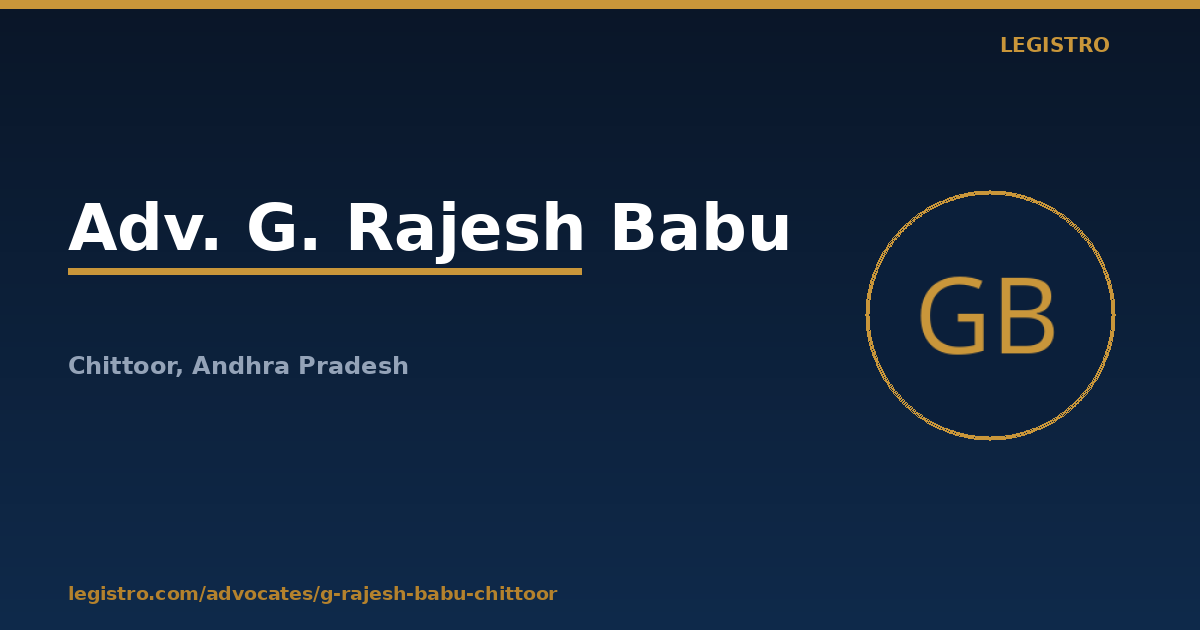 LEGISTRO

Adv. G. Rajesh Babu

Chittoor, Andhra Pradesh

GB

legistro.com/advocates/g-rajesh-babu-chittoor